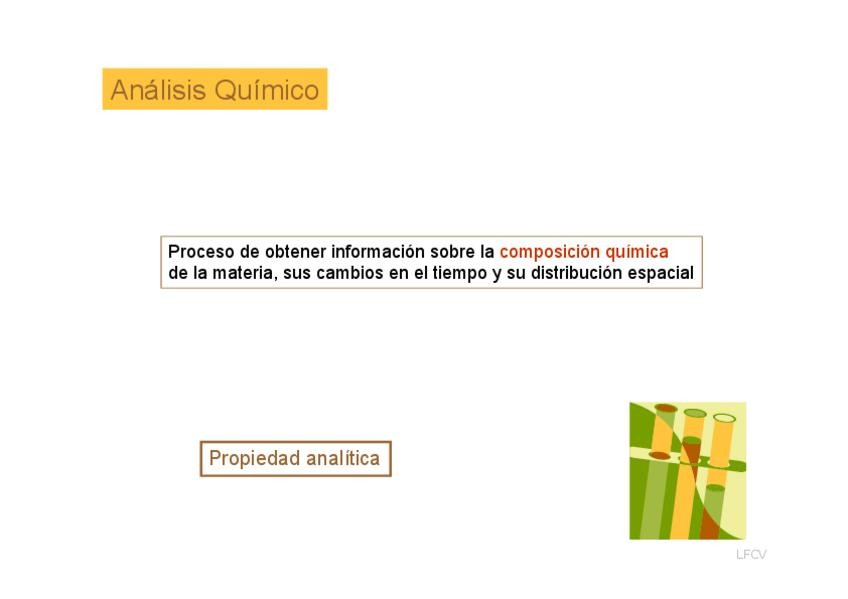 Análisis Químico

Proceso de obtener información sobre la composición química de la materia, sus cambios en el tiempo y su distribución espacial

Propiedad analítica

LFCV